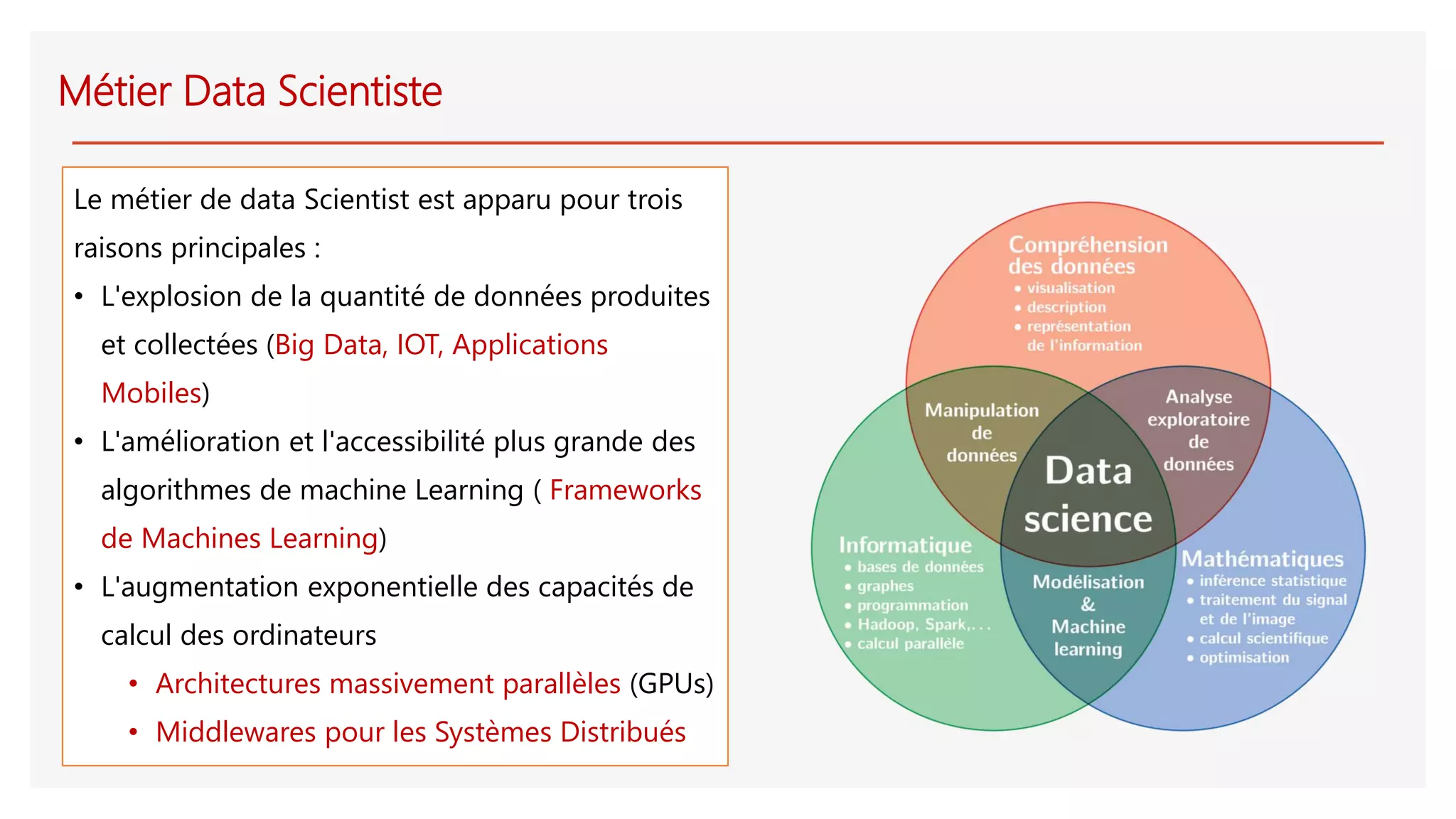 Métier Data Scientiste

Le métier de data Scientist est apparu pour trois raisons principales :

• L'explosion de la quantité de données produites et collectées (Big Data, IOT, Applications Mobiles)
• L'amélioration et l'accessibilité plus grande des algorithmes de machine Learning ( Frameworks de Machines Learning)
• L'augmentation exponentielle des capacités de calcul des ordinateurs
  • Architectures massivement parallèles (GPUs)
  • Middlewares pour les Systèmes Distribués

Compréhension des données
• visualisation
• description
• représentation de l'information

Manipulation de données

Analyse exploratoire de données

Data science

Informatique
• bases de données
• graphes
• programmation
• Hadoop, Spark,...
• calcul parallèle

Modélisation & Machine learning

Mathématiques
• inférence statistique
• traitement du signal et de l'image
• calcul scientifique
• optimisation